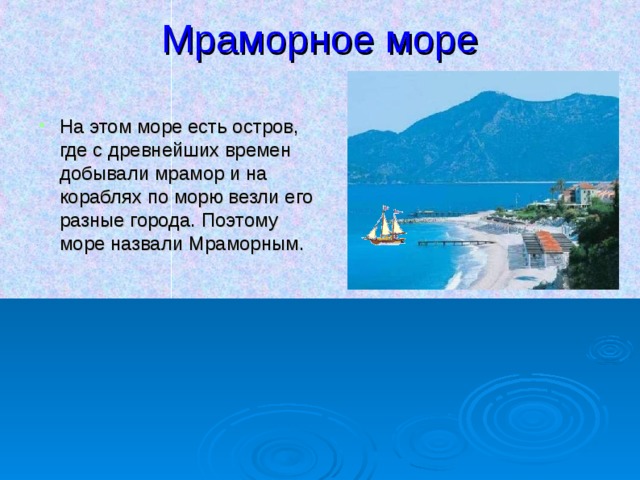 Мраморное море

На этом море есть остров, где с древнейших времен добывали мрамор и на кораблях по морю везли его разные города. Поэтому море назвали Мраморным.